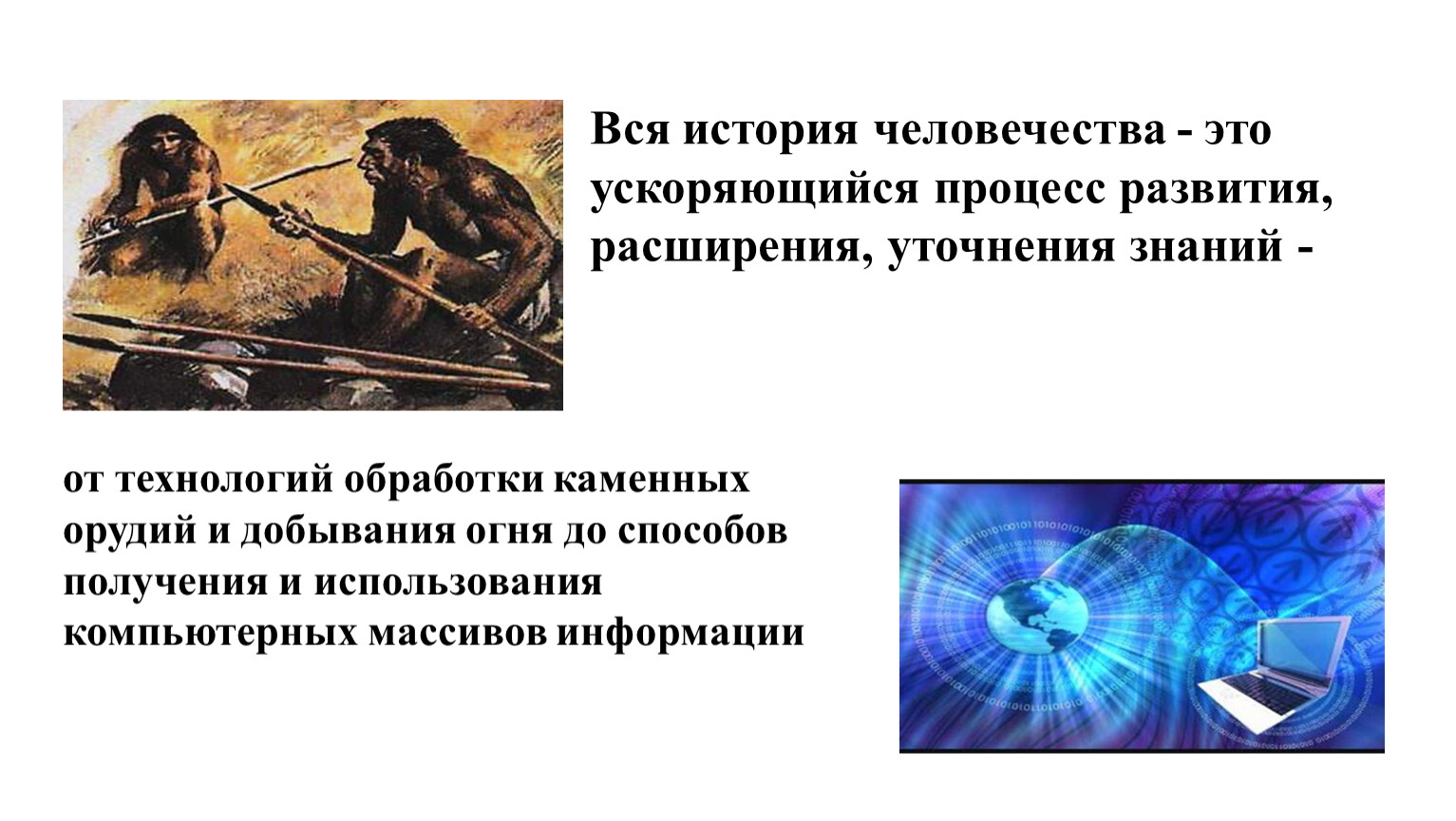 Вся история человечества - это ускоряющийся процесс развития, расширения, уточнения знаний -

от технологий обработки каменных орудий и добывания огня до способов получения и использования компьютерных массивов информации